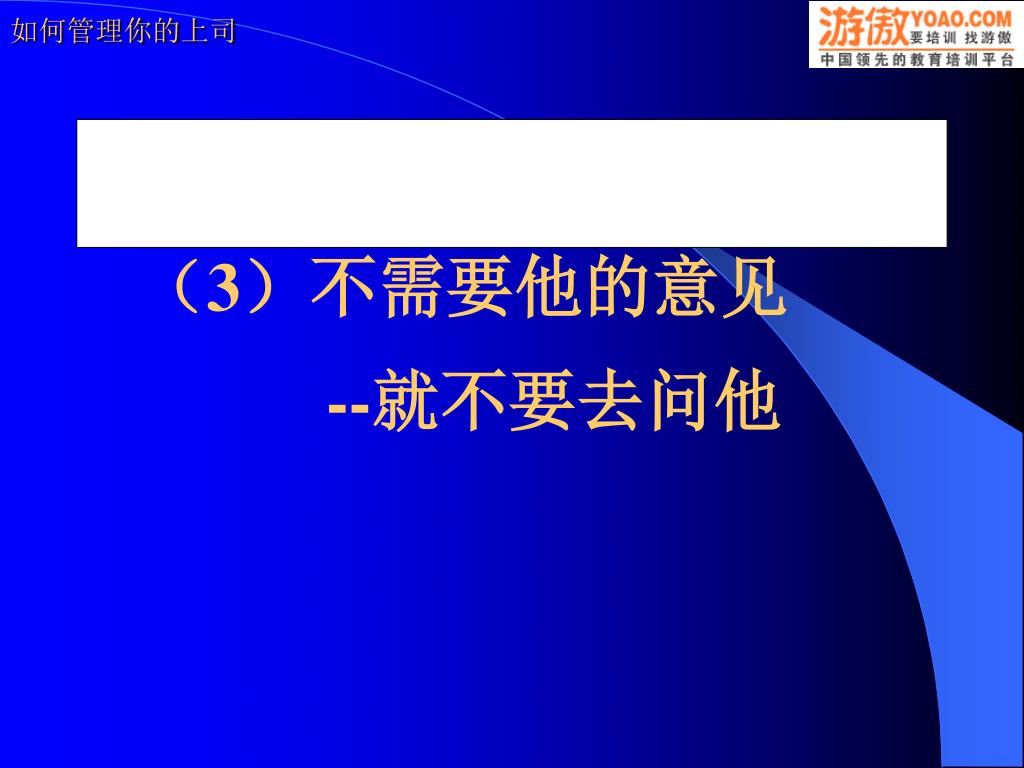 如何管理你的上司

游傲 YOAO.COM 要培训 找游傲
中国领先的教育培训平台

（3）不需要他的意见

--就不要去问他